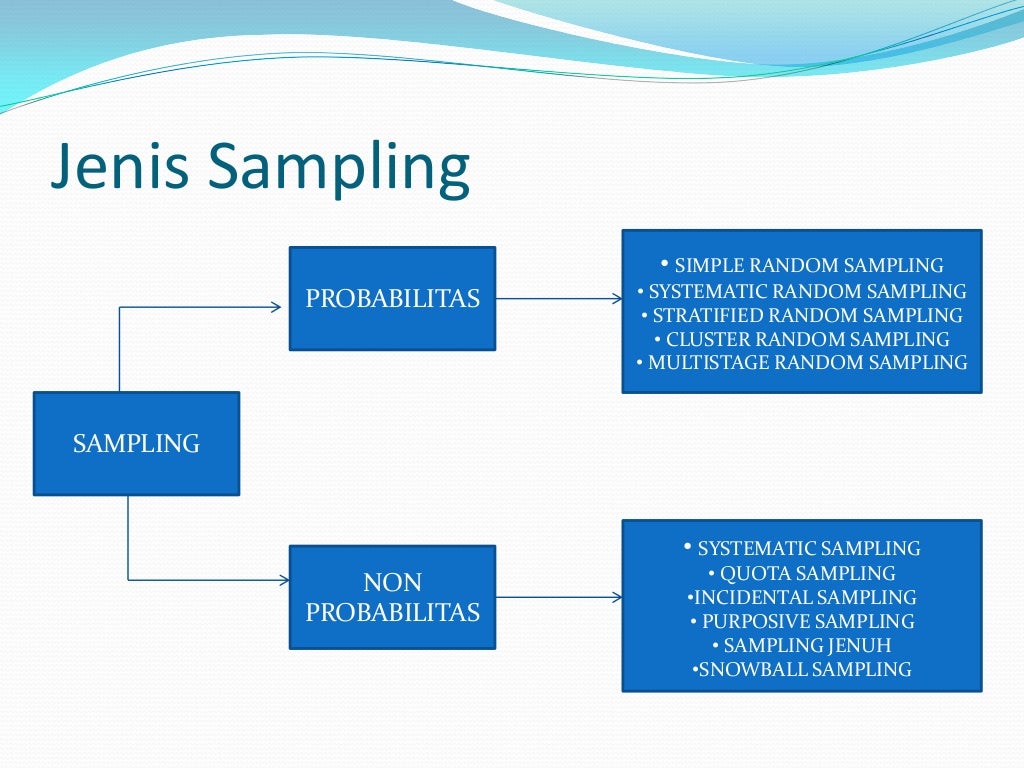 Jenis Sampling

SAMPLING

PROBABILITAS

• SIMPLE RANDOM SAMPLING
• SYSTEMATIC RANDOM SAMPLING
• STRATIFIED RANDOM SAMPLING
• CLUSTER RANDOM SAMPLING
• MULTISTAGE RANDOM SAMPLING

NON PROBABILITAS

• SYSTEMATIC SAMPLING
• QUOTA SAMPLING
•INCIDENTAL SAMPLING
• PURPOSIVE SAMPLING
• SAMPLING JENUH
•SNOWBALL SAMPLING